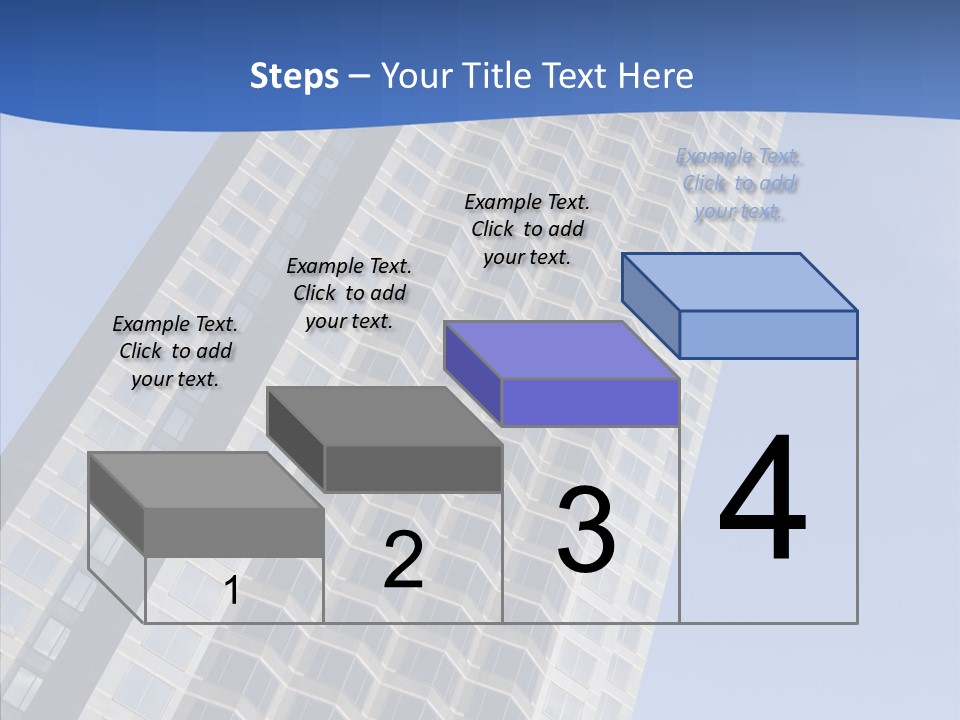 Steps – Your Title Text Here

Example Text. Click to add your text.

Example Text. Click to add your text.

Example Text. Click to add your text.

Example Text. Click to add your text.

1

2

3

4